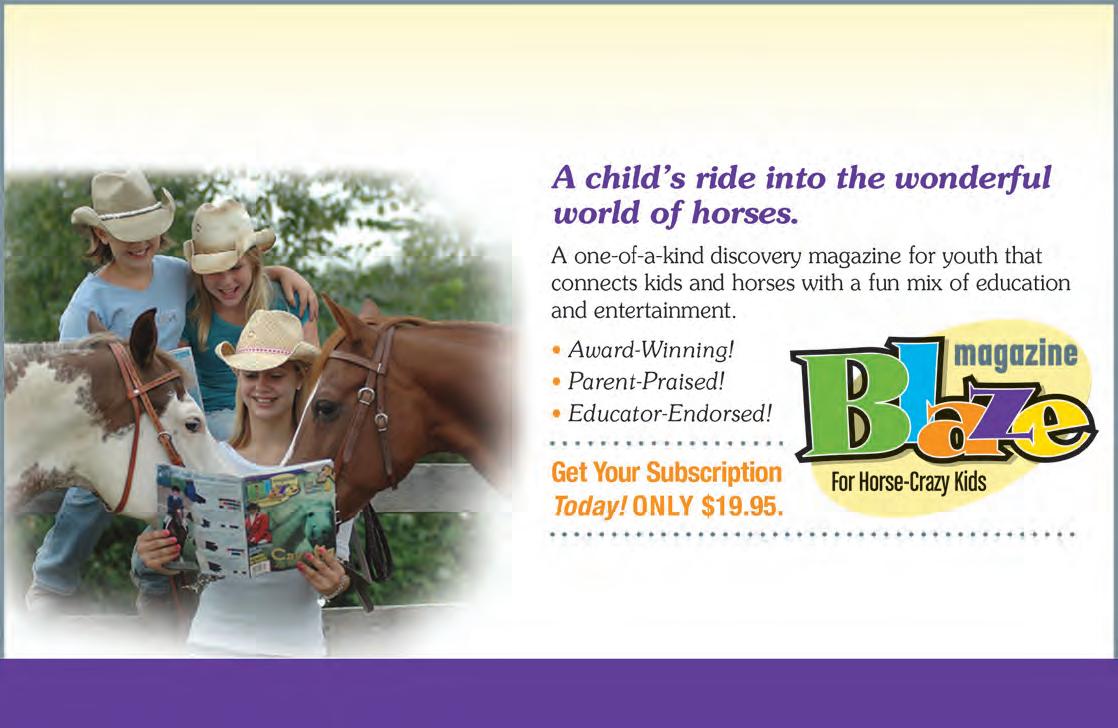 A child's ride into the wonderful world of horses.

A one-of-a-kind discovery magazine for youth that connects kids and horses with a fun mix of education and entertainment.

• Award-Winning!
• Parent-Praised!
• Educator-Endorsed!

Get Your Subscription Today! ONLY $19.95.

Blaze magazine
For Horse-Crazy Kids